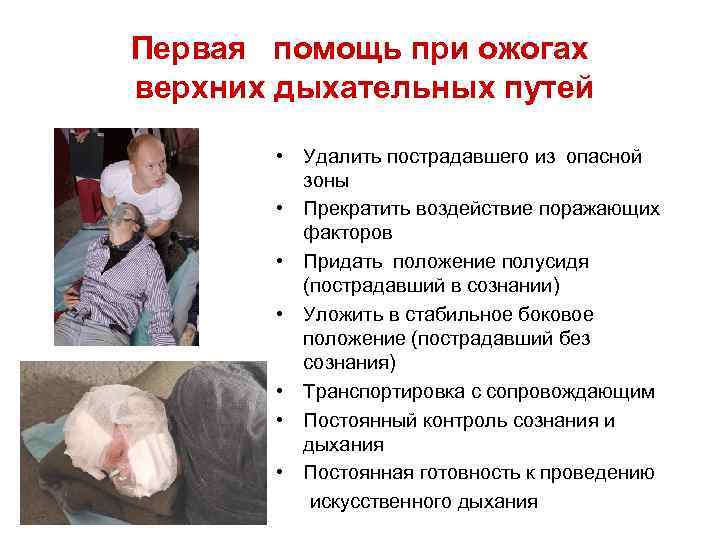 Первая помощь при ожогах верхних дыхательных путей

• Удалить пострадавшего из опасной зоны
• Прекратить воздействие поражающих факторов
• Придать положение полусидя (пострадавший в сознании)
• Уложить в стабильное боковое положение (пострадавший без сознания)
• Транспортировка с сопровождающим
• Постоянный контроль сознания и дыхания
• Постоянная готовность к проведению искусственного дыхания